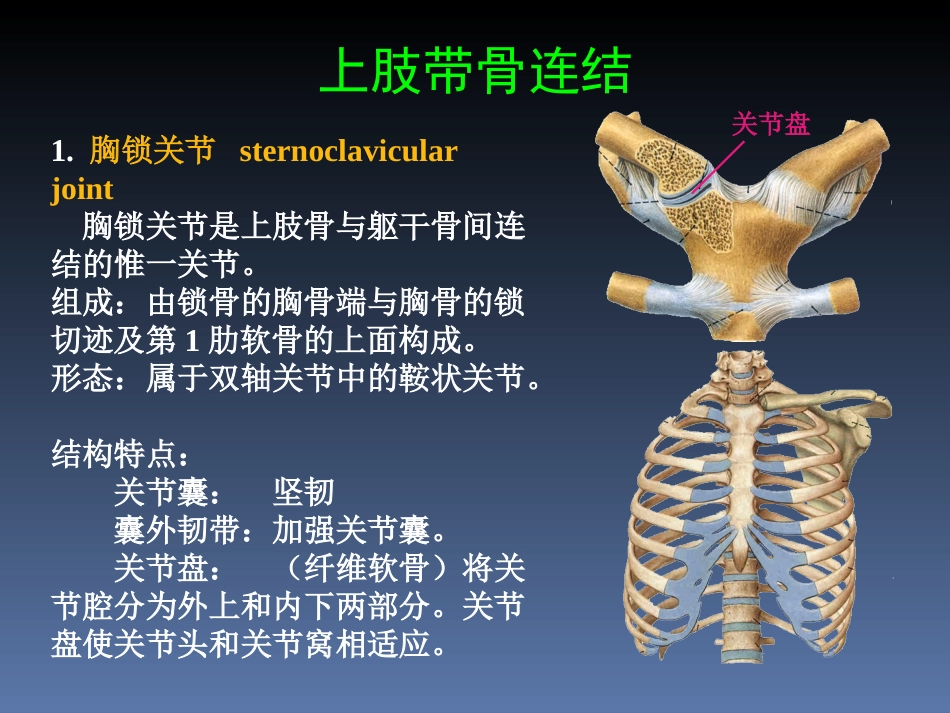 上肢带骨连结

关节盘

1. 胸锁关节 sternoclavicular joint

胸锁关节是上肢骨与躯干骨间连结的惟一关节。
组成：由锁骨的胸骨端与胸骨的锁切迹及第 1 肋软骨的上面构成。
形态：属于双轴关节中的鞍状关节。

结构特点：
关节囊： 坚韧
囊外韧带：加强关节囊。
关节盘： （纤维软骨）将关节腔分为外上和内下两部分。关节盘使关节头和关节窝相适应。